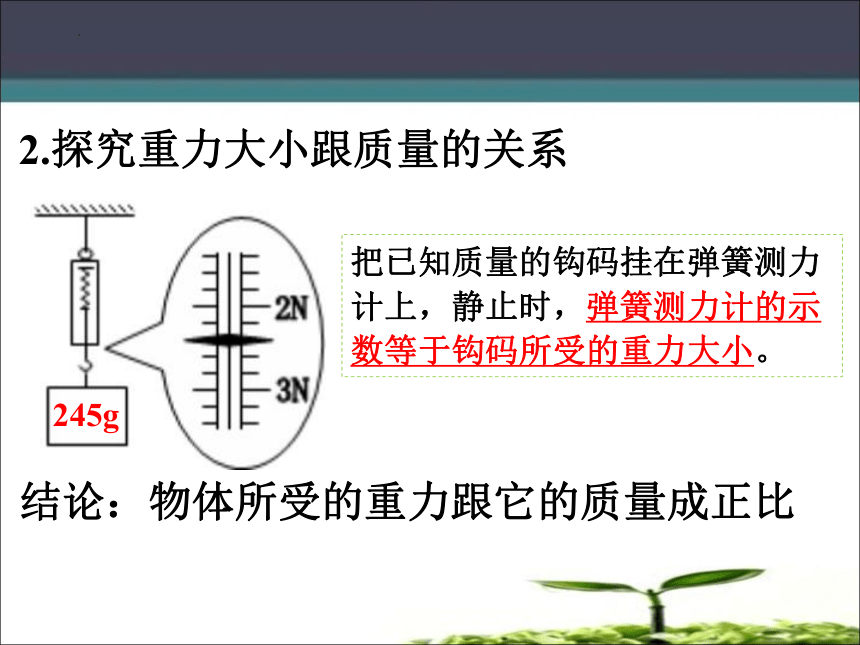 2.探究重力大小跟质量的关系

2N

3N

245g

把已知质量的钩码挂在弹簧测力计上，静止时，弹簧测力计的示数等于钩码所受的重力大小。

结论：物体所受的重力跟它的质量成正比